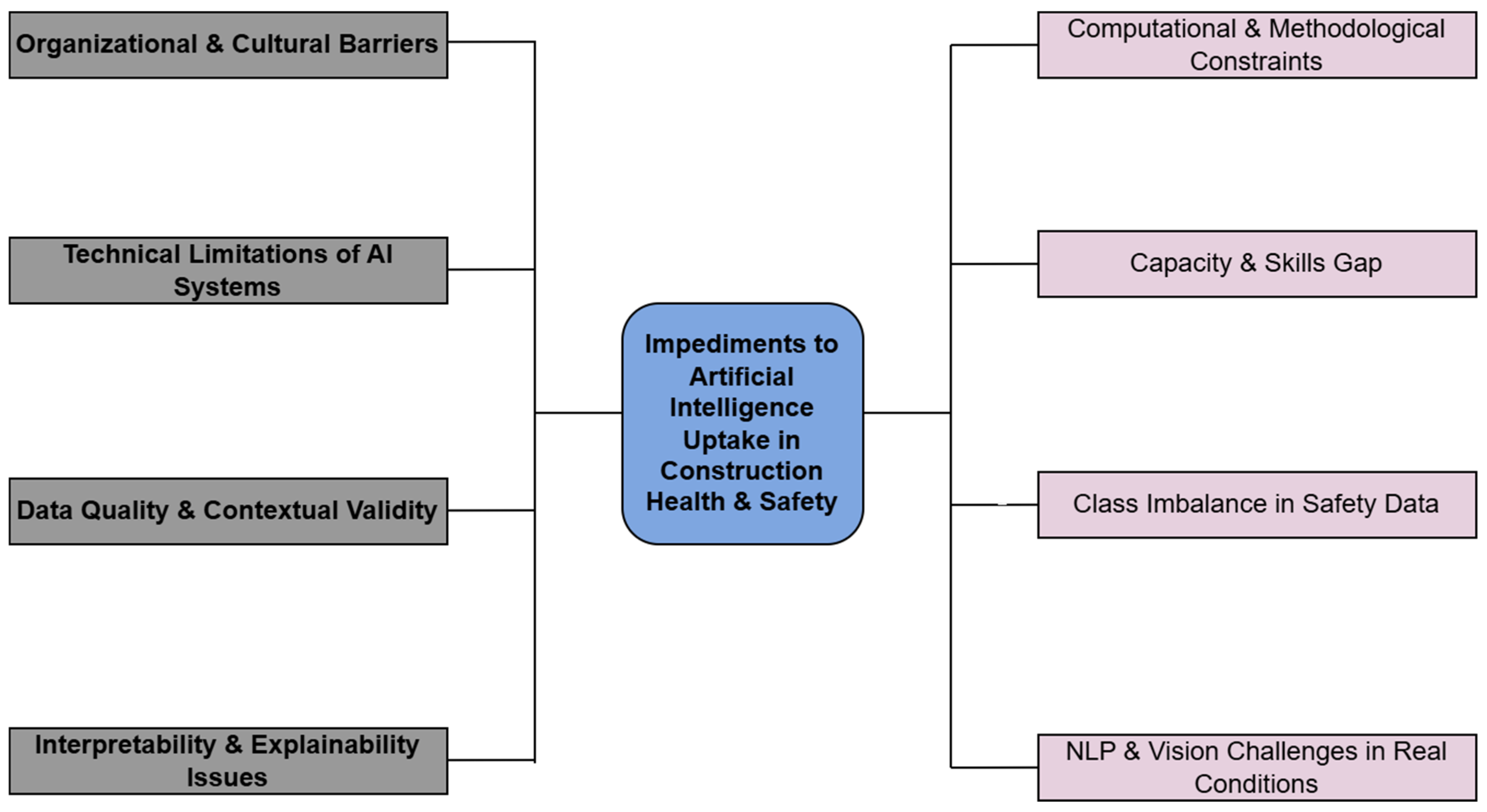 Organizational & Cultural Barriers

Technical Limitations of AI Systems

Data Quality & Contextual Validity

Interpretability & Explainability Issues

Impediments to Artificial Intelligence Uptake in Construction Health & Safety

Computational & Methodological Constraints

Capacity & Skills Gap

Class Imbalance in Safety Data

NLP & Vision Challenges in Real Conditions